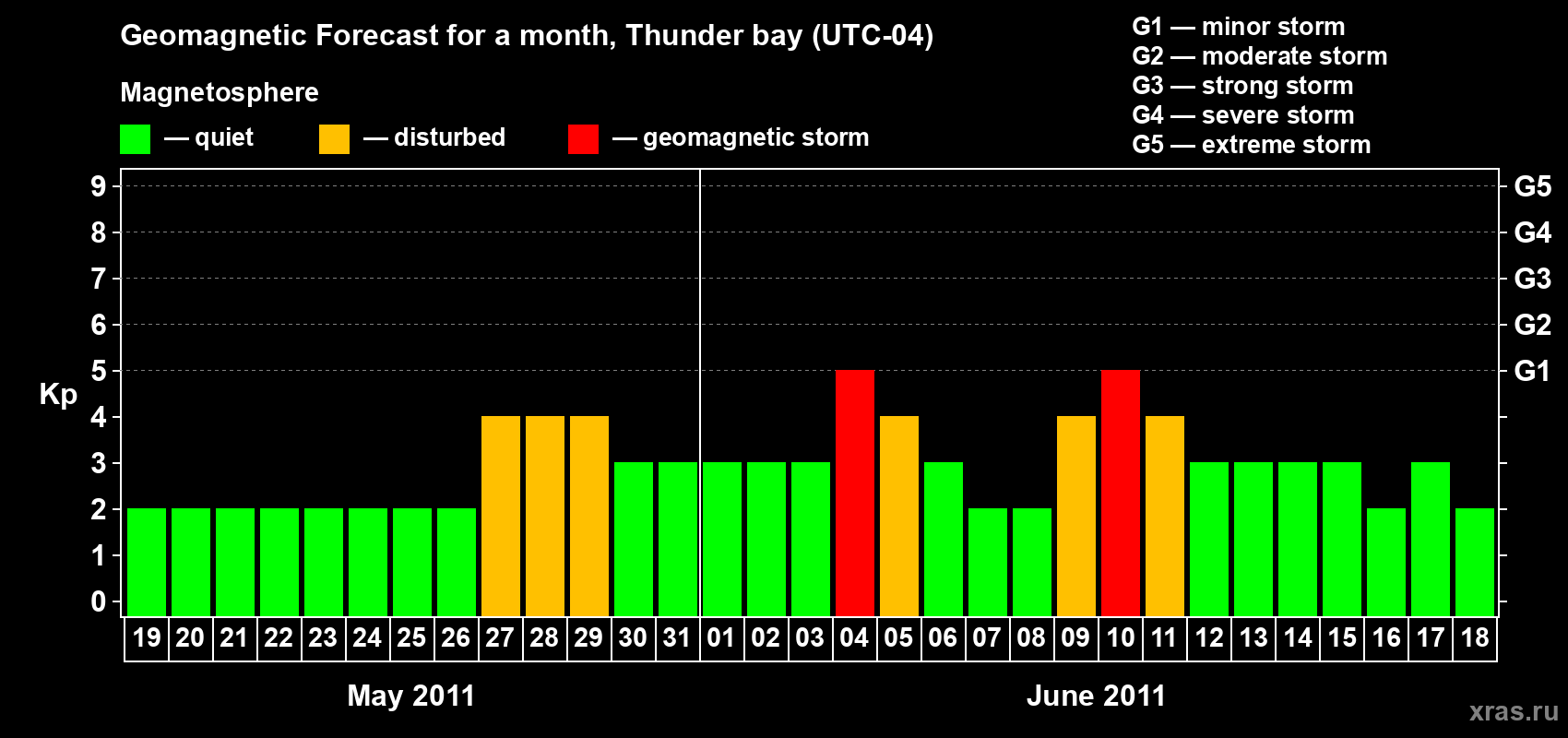 Geomagnetic Forecast for a month, Thunder bay (UTC-04)

Magnetosphere

— quiet — disturbed — geomagnetic storm

G1 — minor storm
G2 — moderate storm
G3 — strong storm
G4 — severe storm
G5 — extreme storm

Kp

9 8 7 6 5 4 3 2 1 0

G5 G4 G3 G2 G1

19 20 21 22 23 24 25 26 27 28 29 30 31 01 02 03 04 05 06 07 08 09 10 11 12 13 14 15 16 17 18

May 2011

June 2011

xras.ru